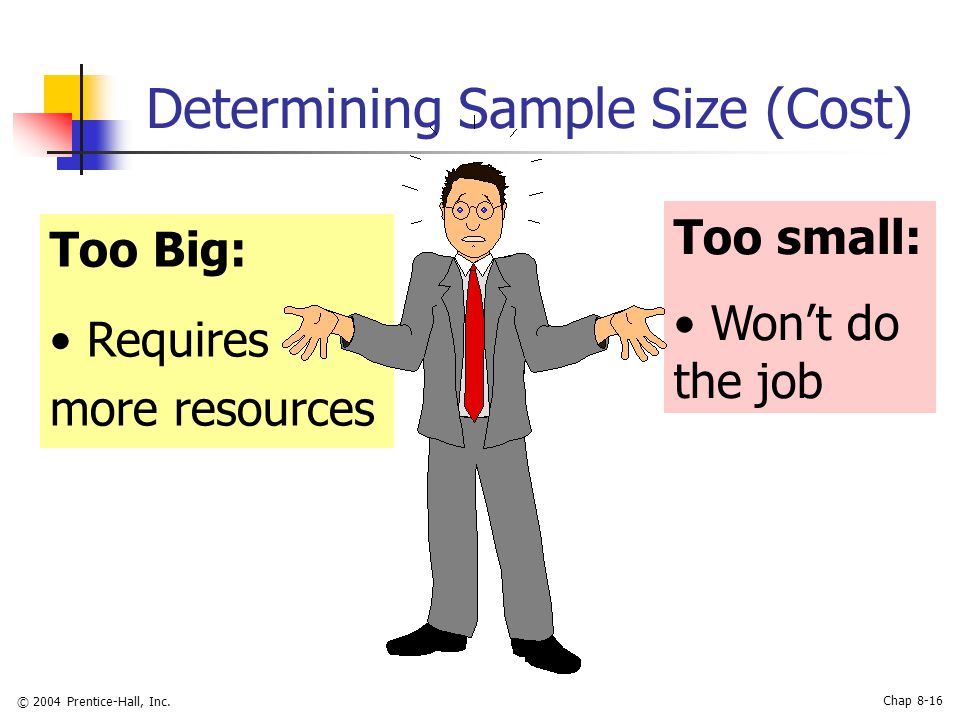 Determining Sample Size (Cost)

Too Big:

• Requires more resources

Too small:

• Won't do the job

© 2004 Prentice-Hall, Inc.

Chap 8-16